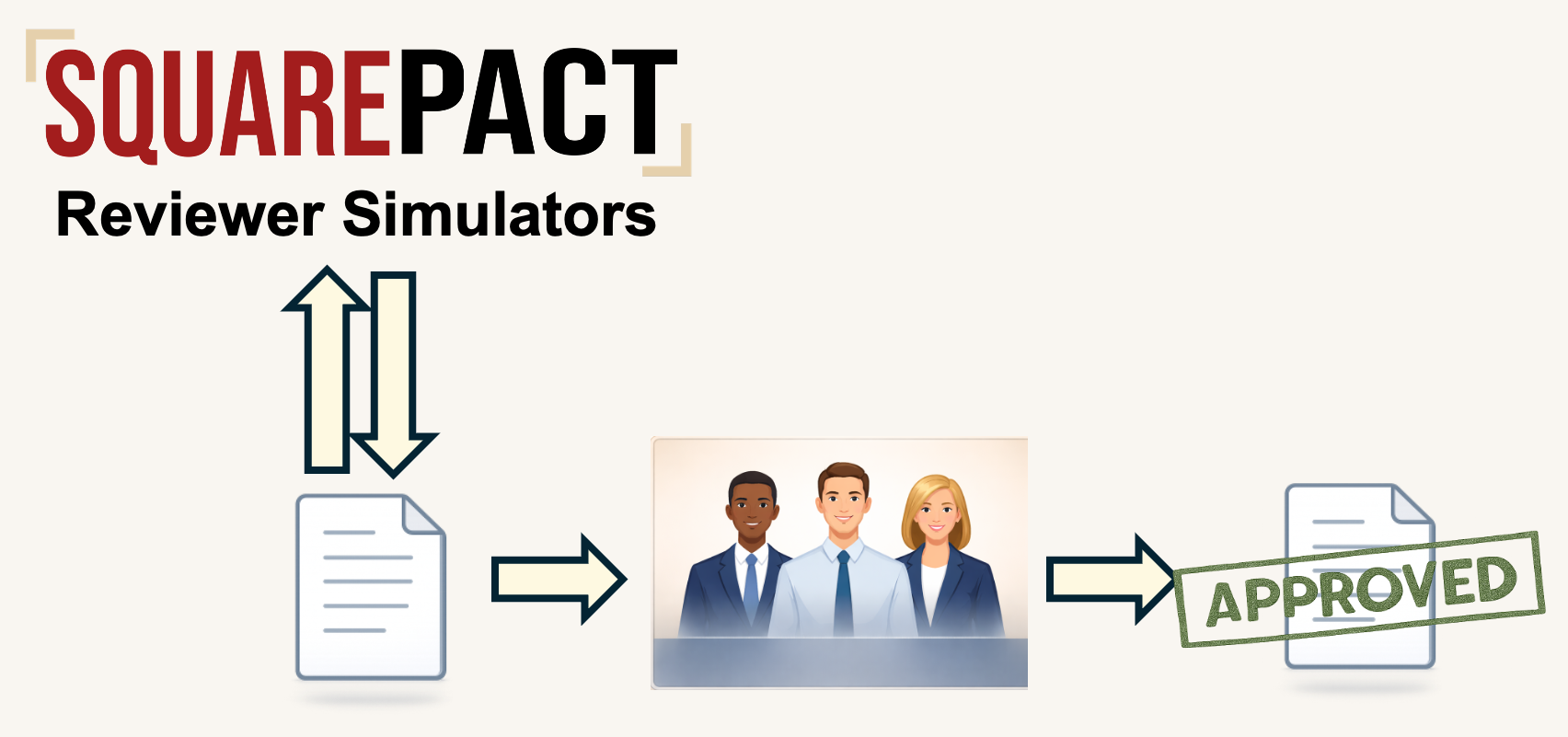 SQUAREPACT
Reviewer Simulators

APPROVED